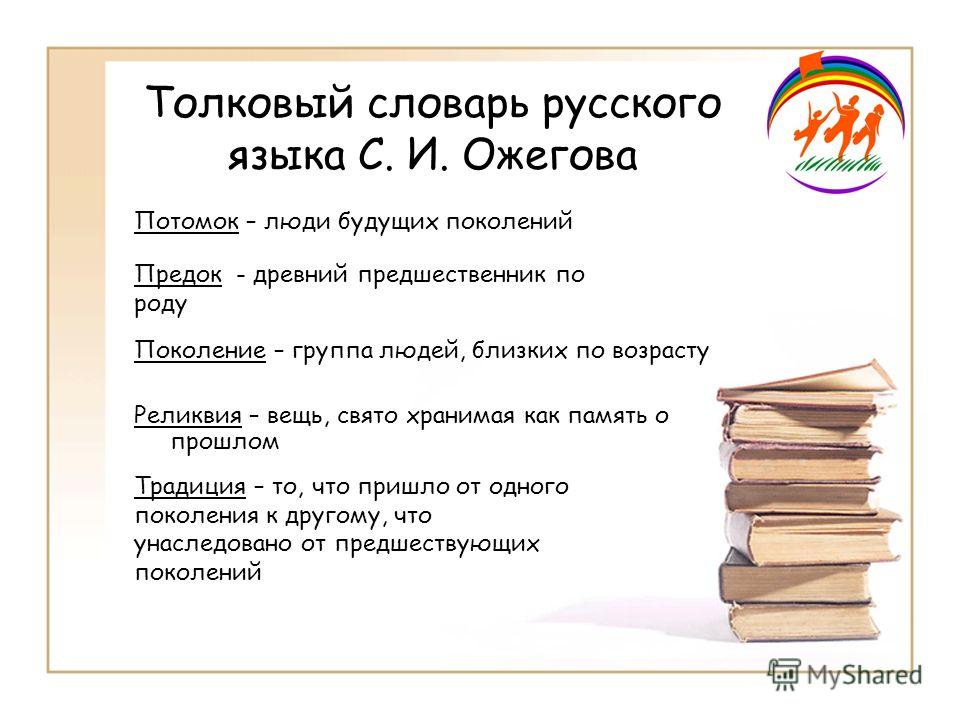 Толковый словарь русского языка С. И. Ожегова

Потомок – люди будущих поколений

Предок - древний предшественник по роду

Поколение – группа людей, близких по возрасту

Реликвия – вещь, свято хранимая как память о прошлом

Традиция – то, что пришло от одного поколения к другому, что унаследовано от предшествующих поколений

MyShared